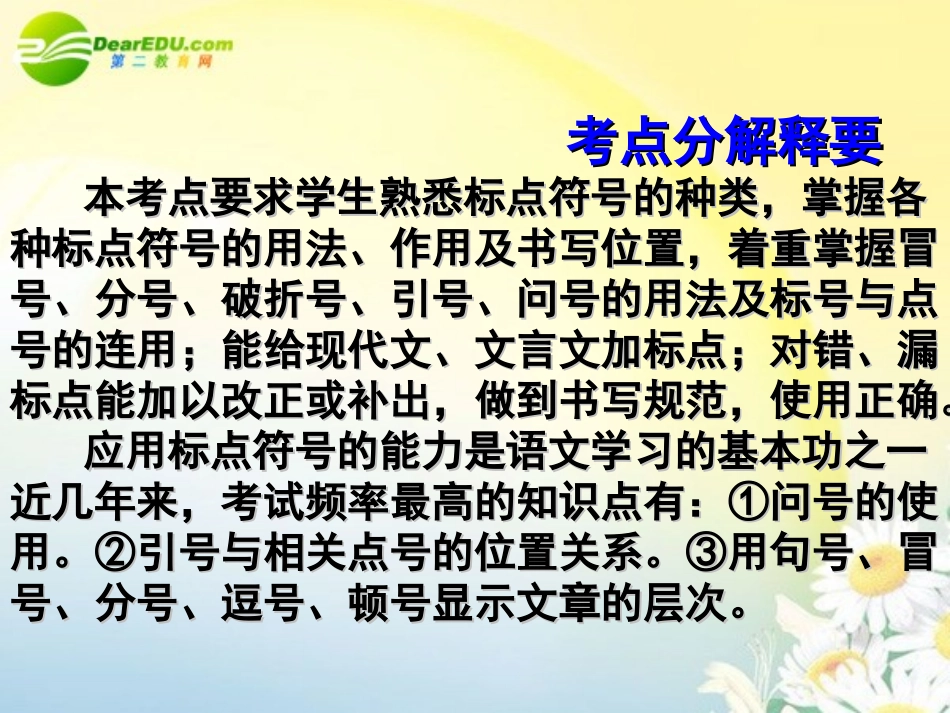 DearEDU.com
第二教育网

考点分解释要

本考点要求学生熟悉标点符号的种类，掌握各种标点符号的用法、作用及书写位置，着重掌握冒号、分号、破折号、引号、问号的用法及标号与点号的连用；能给现代文、文言文加标点；对错、漏标点能加以改正或补出，做到书写规范，使用正确。

应用标点符号的能力是语文学习的基本功之一近几年来，考试频率最高的知识点有：①问号的使用。②引号与相关点号的位置关系。③用句号、冒号、分号、逗号、顿号显示文章的层次。